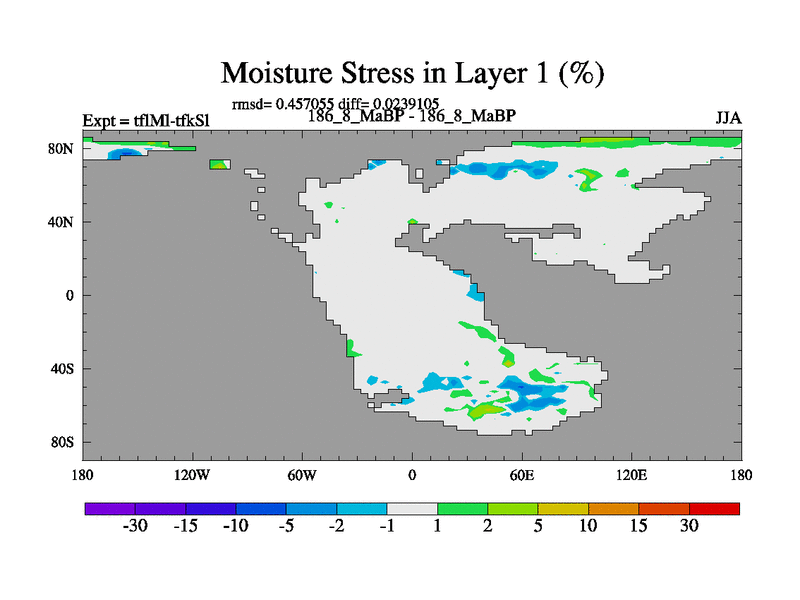 Moisture Stress in Layer 1 (%)

rmsd= 0.457055 diff= 0.0239105

Expt = tflMl-tfkSl

186_8_MaBP - 186_8_MaBP

JJA

80N
40N
0
40S
80S

180
120W
60W
0
60E
120E
180

-30
-15
-10
-5
-2
-1
1
2
5
10
15
30